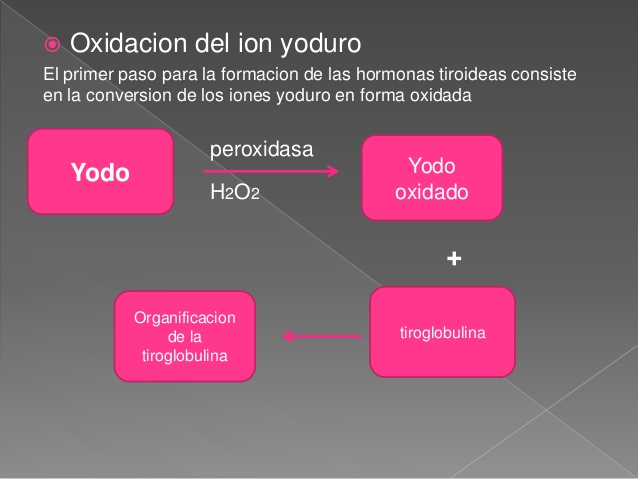 Oxidacion del ion yoduro

El primer paso para la formacion de las hormonas tiroideas consiste en la conversion de los iones yoduro en forma oxidada

Yodo

peroxidasa

$H_2O_2$

Yodo oxidado

+

tiroglobulina

Organificacion de la tiroglobulina